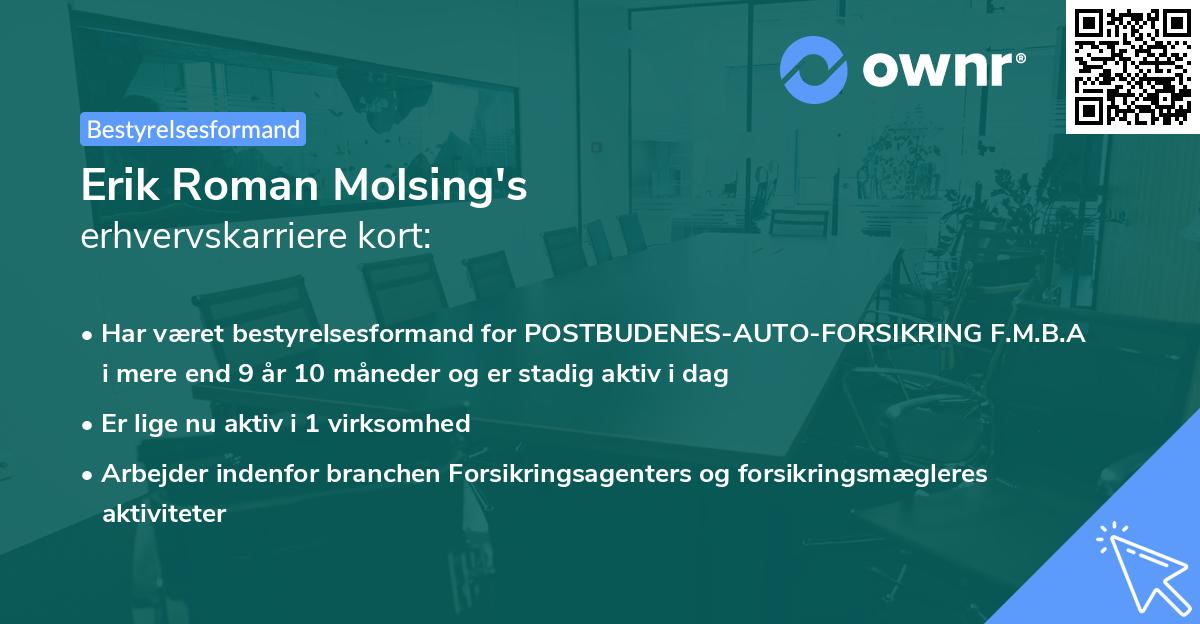 ownr®

Bestyrelsesformand

Erik Roman Molsing's
erhvervskarriere kort:

• Har været bestyrelsesformand for POSTBUDENES-AUTO-FORSIKRING F.M.B.A i mere end 9 år 10 måneder og er stadig aktiv i dag
• Er lige nu aktiv i 1 virksomhed
• Arbejder indenfor branchen Forsikringsagenters og forsikringsmægleres aktiviteter